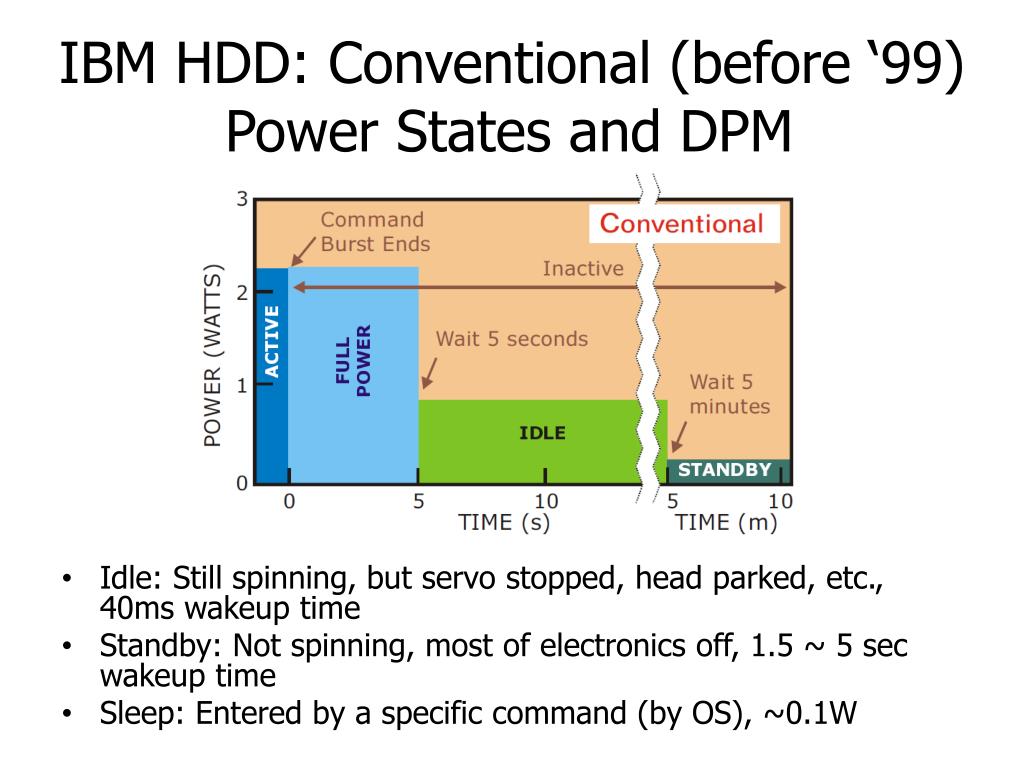 IBM HDD: Conventional (before ‘99) Power States and DPM

3
2
1
0
POWER (WATTS)
Command Burst Ends
Conventional
Inactive
ACTIVE
FULL POWER
Wait 5 seconds
Wait 5 minutes
IDLE
STANDBY
0
5
10
TIME (s)
5
10
TIME (m)

• Idle: Still spinning, but servo stopped, head parked, etc., 40ms wakeup time
• Standby: Not spinning, most of electronics off, 1.5 ~ 5 sec wakeup time
• Sleep: Entered by a specific command (by OS), ~0.1W